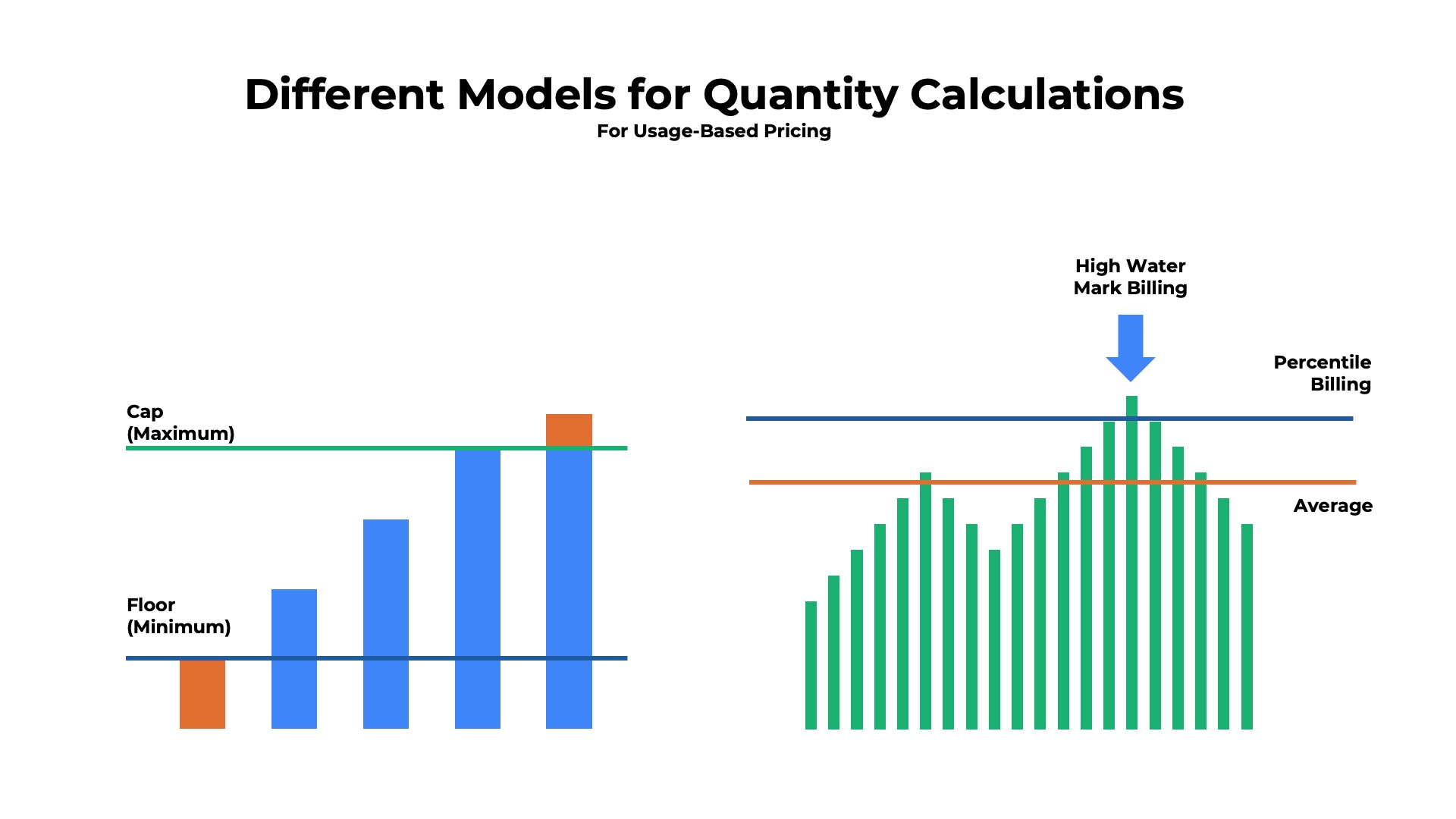 Different Models for Quantity Calculations
For Usage-Based Pricing

Cap
(Maximum)

Floor
(Minimum)

High Water
Mark Billing

Percentile
Billing

Average